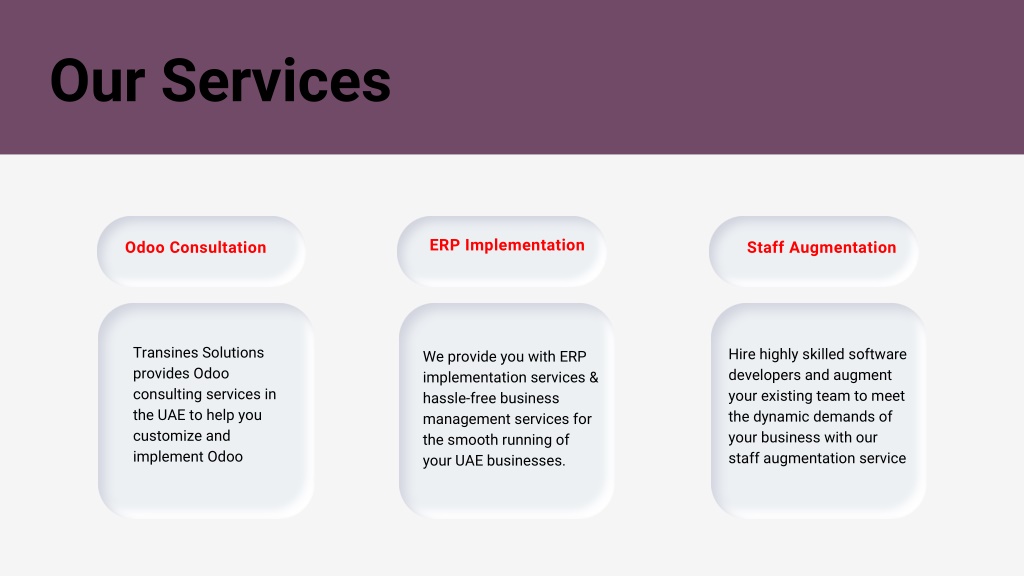 Our Services

Odoo Consultation

Transines Solutions provides Odoo consulting services in the UAE to help you customize and implement Odoo

ERP Implementation

We provide you with ERP implementation services & hassle-free business management services for the smooth running of your UAE businesses.

Staff Augmentation

Hire highly skilled software developers and augment your existing team to meet the dynamic demands of your business with our staff augmentation service